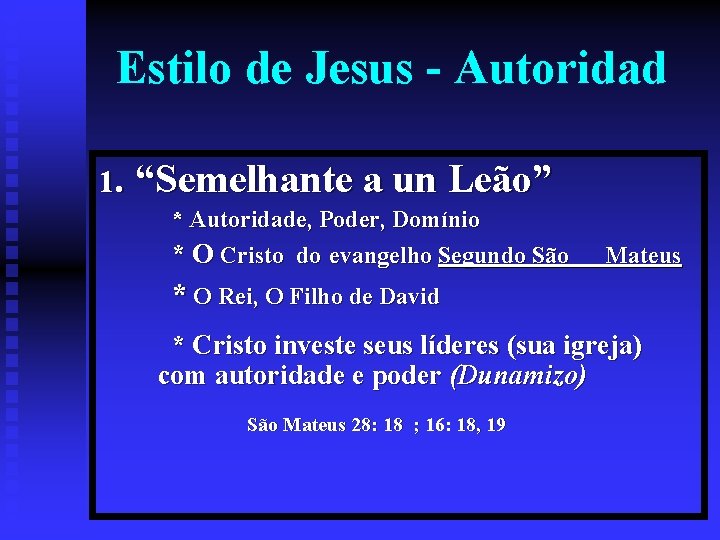 Estilo de Jesus - Autoridad

1. “Semelhante a un Leão”

* Autoridade, Poder, Domínio

* O Cristo do evangelho Segundo São Mateus

* O Rei, O Filho de David

* Cristo investe seus líderes (sua igreja) com autoridade e poder (Dunamizo)

São Mateus 28: 18 ; 16: 18, 19